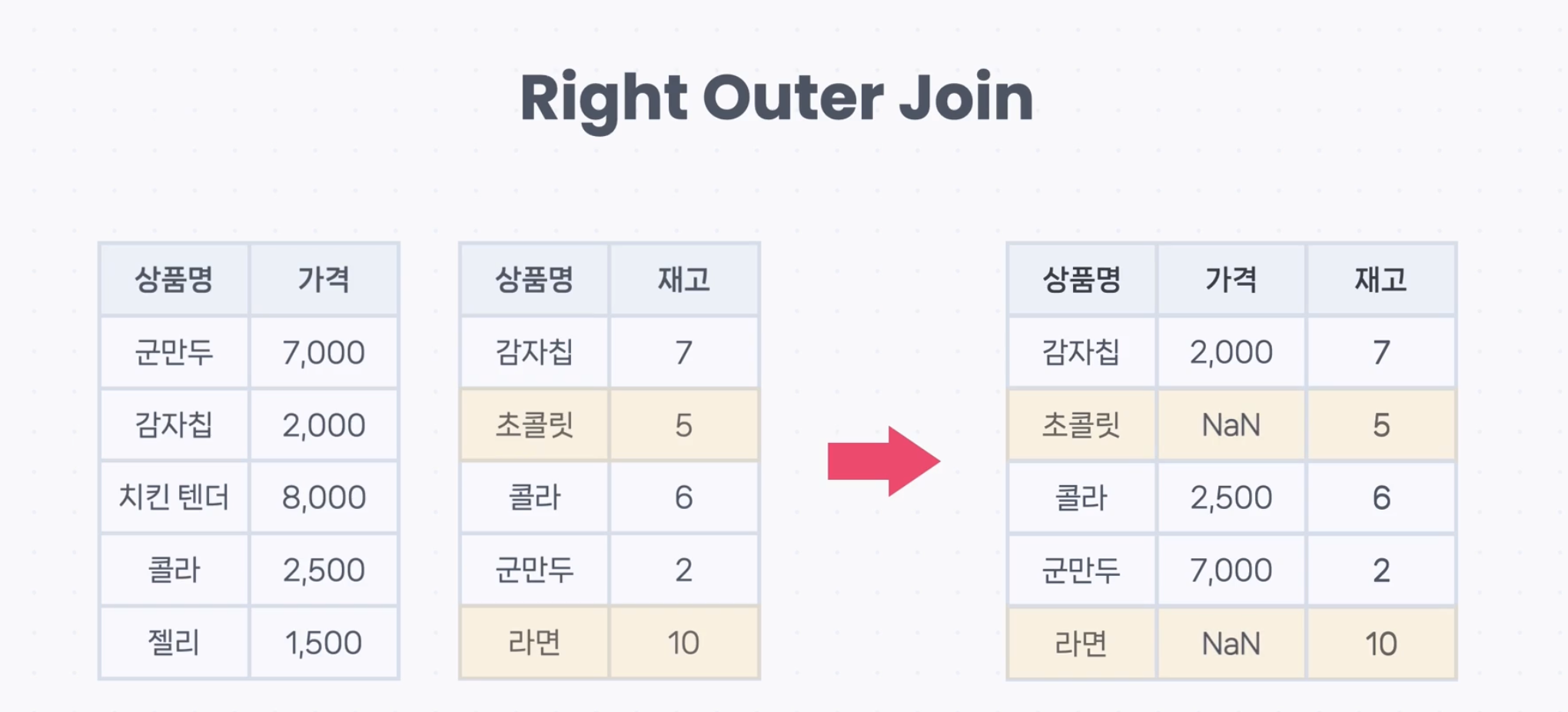 Right Outer Join

| 상품명 | 가격 |
|---|---|
| 군만두 | 7,000 |
| 감자칩 | 2,000 |
| 치킨 텐더 | 8,000 |
| 콜라 | 2,500 |
| 젤리 | 1,500 |

| 상품명 | 재고 |
|---|---|
| 감자칩 | 7 |
| 초콜릿 | 5 |
| 콜라 | 6 |
| 군만두 | 2 |
| 라면 | 10 |

| 상품명 | 가격 | 재고 |
|---|---|---|
| 감자칩 | 2,000 | 7 |
| 초콜릿 | NaN | 5 |
| 콜라 | 2,500 | 6 |
| 군만두 | 7,000 | 2 |
| 라면 | NaN | 10 |